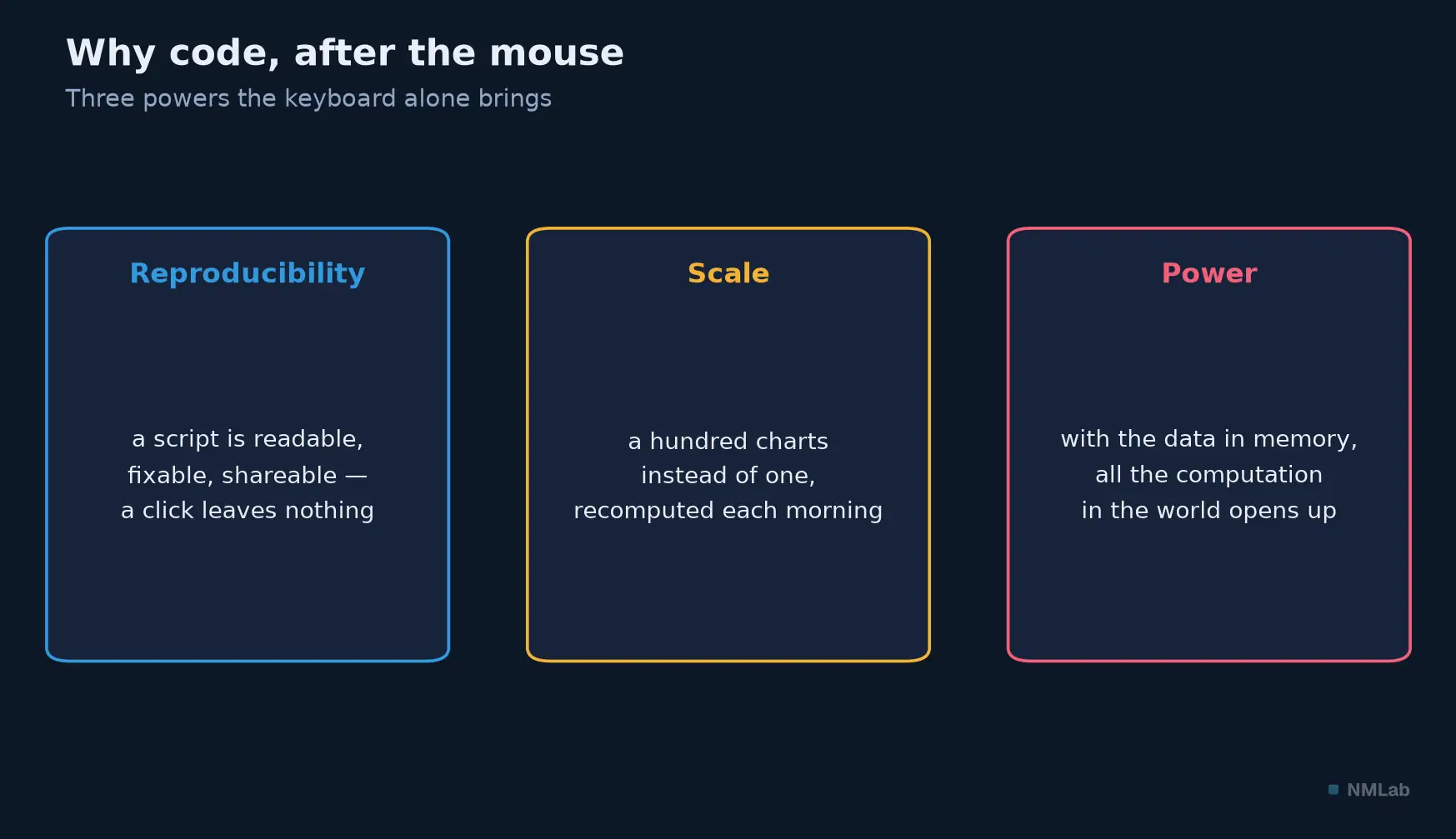 Why code, after the mouse

Three powers the keyboard alone brings

Reproducibility

a script is readable, fixable, shareable — a click leaves nothing

Scale

a hundred charts instead of one, recomputed each morning

Power

with the data in memory, all the computation in the world opens up

NMLab